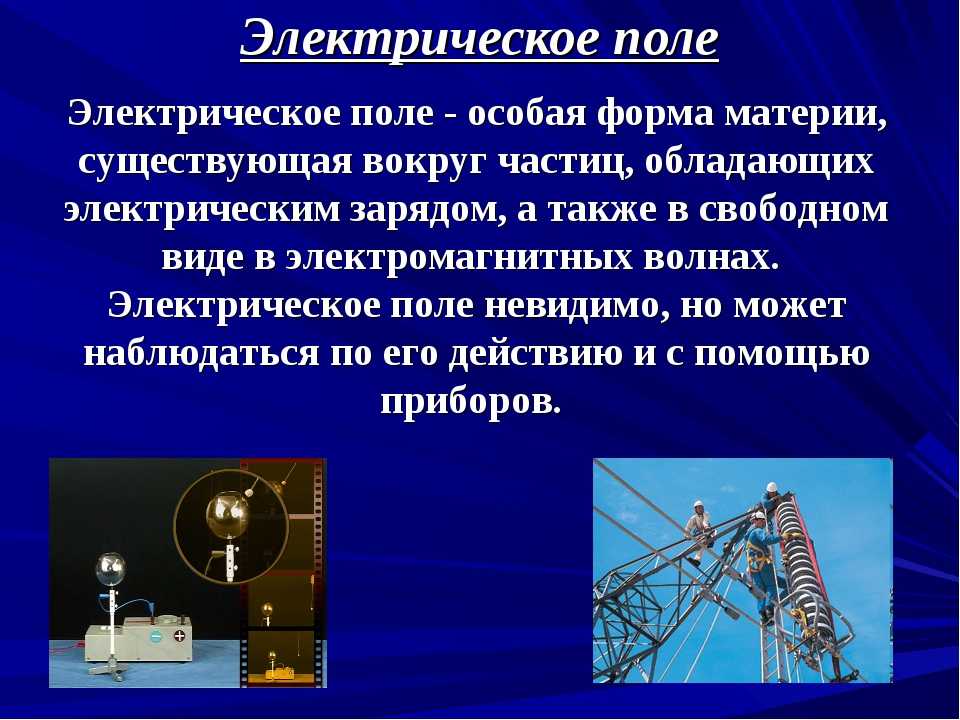 Электрическое поле

Электрическое поле - особая форма материи, существующая вокруг частиц, обладающих электрическим зарядом, а также в свободном виде в электромагнитных волнах. Электрическое поле невидимо, но может наблюдаться по его действию и с помощью приборов.